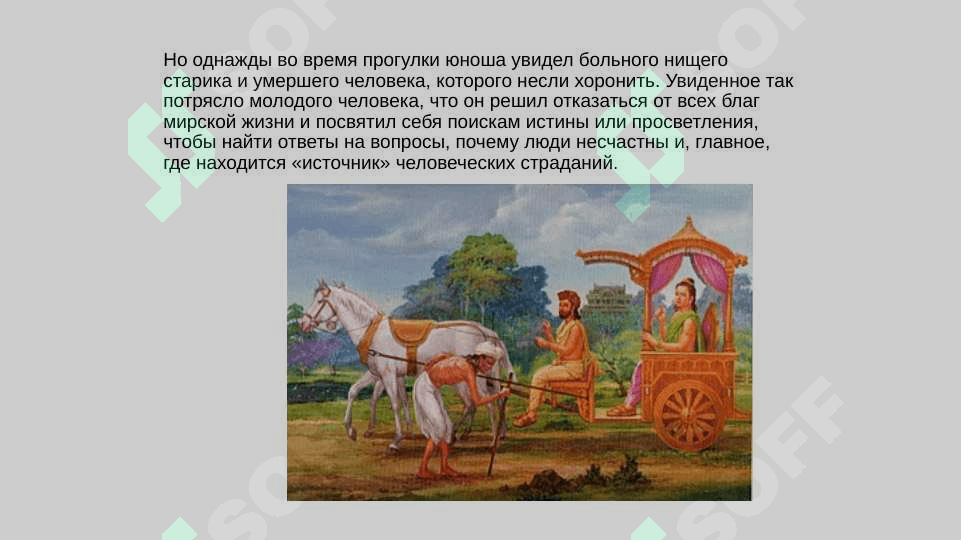 Но однажды во время прогулки юноша увидел больного нищего старика и умершего человека, которого несли хоронить. Увиденное так потрясло молодого человека, что он решил отказаться от всех благ мирской жизни и посвятил себя поискам истины или просветления, чтобы найти ответы на вопросы, почему люди несчастны и, главное, где находится «источник» человеческих страданий.